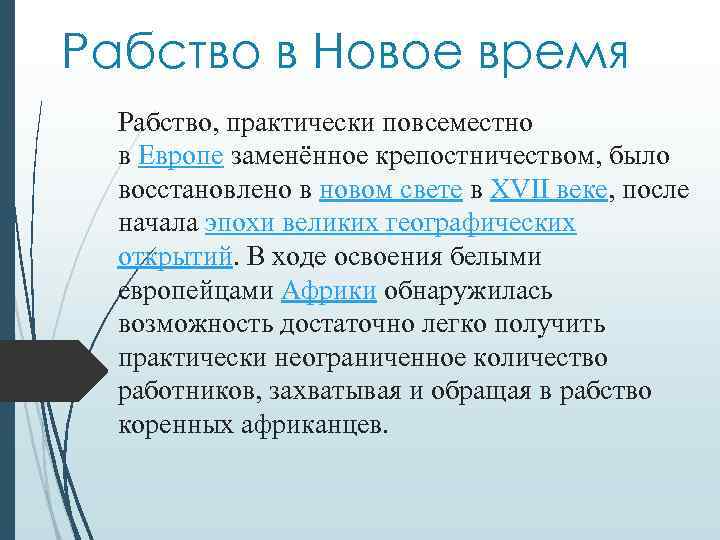 Рабство в Новое время

Рабство, практически повсеместно в Европе заменённое крепостничеством, было восстановлено в новом свете в XVII веке, после начала эпохи великих географических открытий. В ходе освоения белыми европейцами Африки обнаружилась возможность достаточно легко получить практически неограниченное количество работников, захватывая и обращая в рабство коренных африканцев.